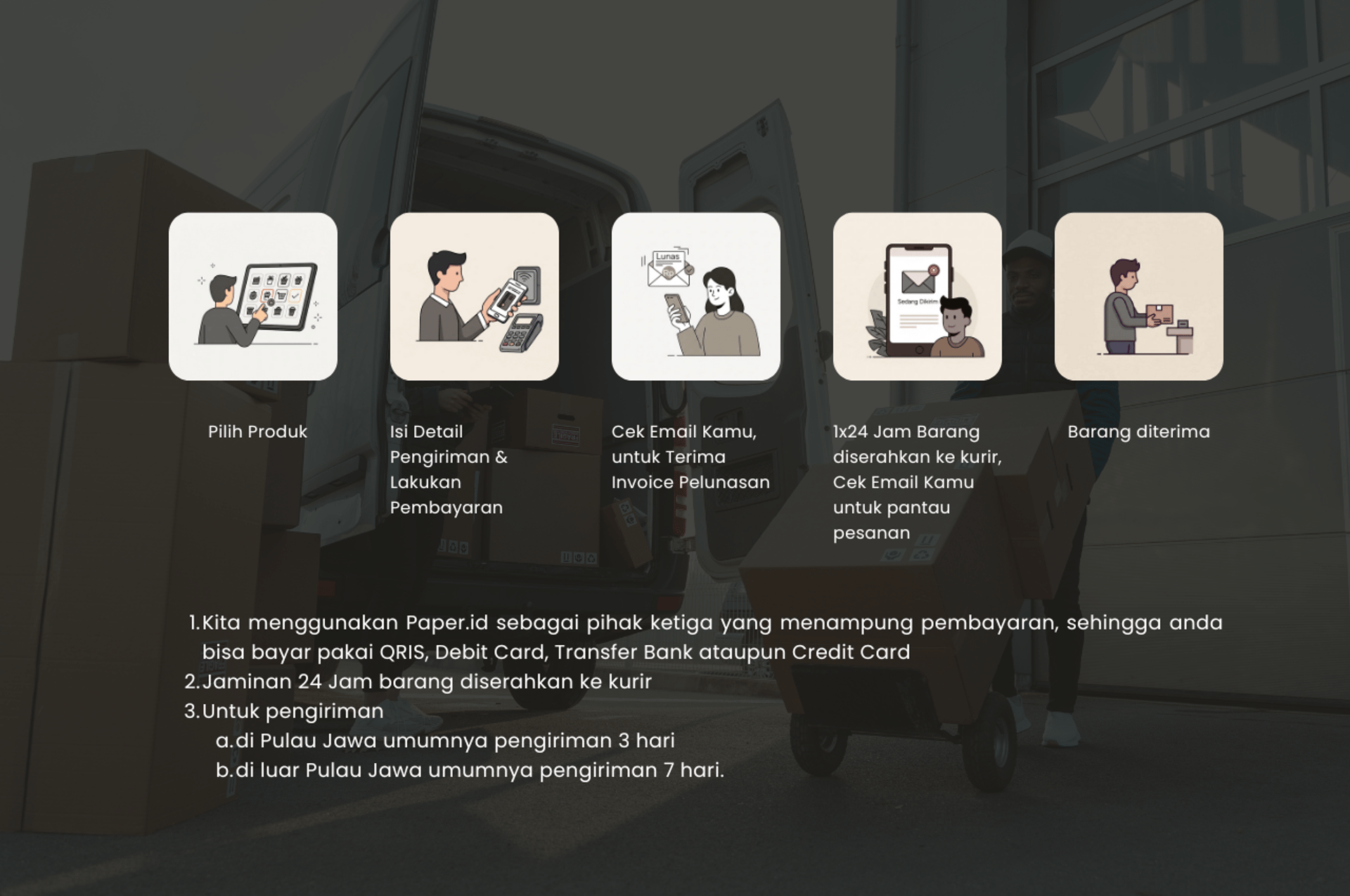 Lunas

Rp

Sedang Dikirim

Pilih Produk

Isi Detail Pengiriman & Lakukan Pembayaran

Cek Email Kamu, untuk Terima Invoice Pelunasan

1x24 Jam Barang diserahkan ke kurir, Cek Email Kamu untuk pantau pesanan

Barang diterima

1. Kita menggunakan Paper.id sebagai pihak ketiga yang menampung pembayaran, sehingga anda bisa bayar pakai QRIS, Debit Card, Transfer Bank ataupun Credit Card
2. Jaminan 24 Jam barang diserahkan ke kurir
3. Untuk pengiriman
a. di Pulau Jawa umumnya pengiriman 3 hari
b. di luar Pulau Jawa umumnya pengiriman 7 hari.